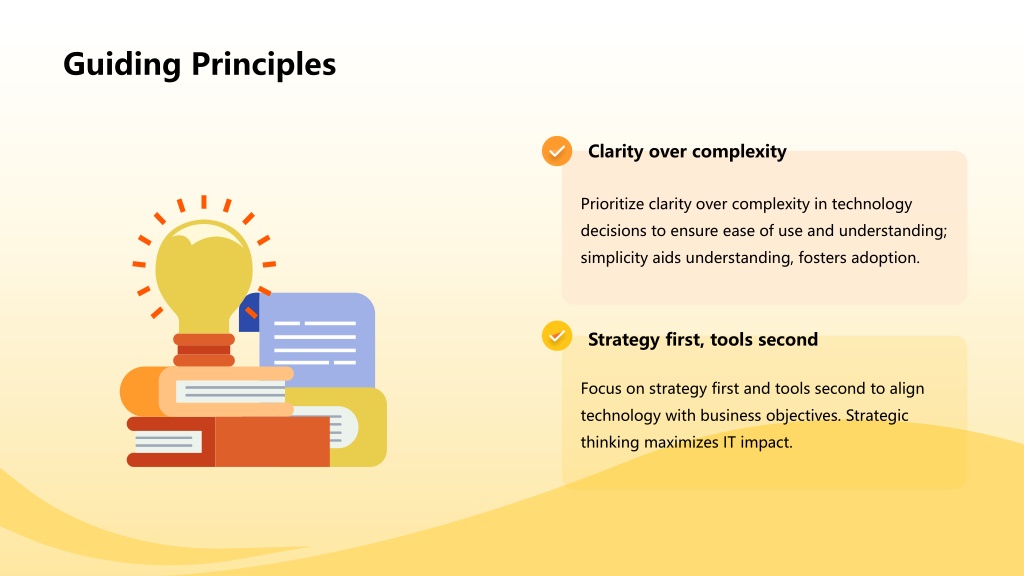 Guiding Principles

Clarity over complexity

Prioritize clarity over complexity in technology decisions to ensure ease of use and understanding; simplicity aids understanding, fosters adoption.

Strategy first, tools second

Focus on strategy first and tools second to align technology with business objectives. Strategic thinking maximizes IT impact.